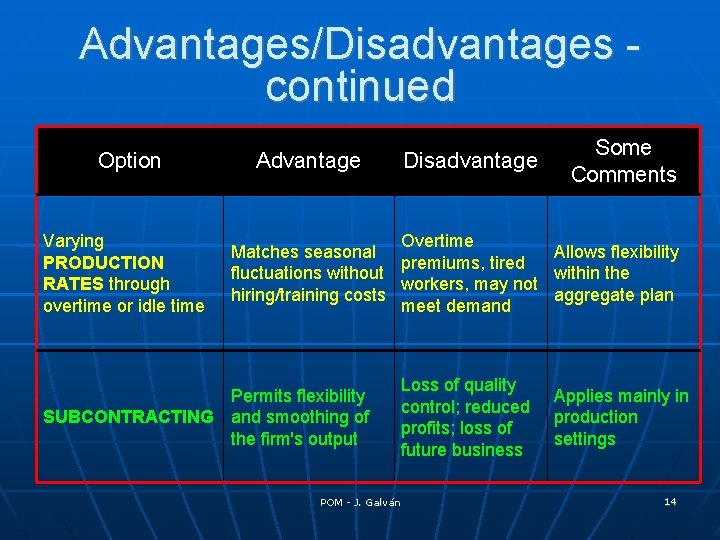 Advantages/Disadvantages - continued

| Option | Advantage | Disadvantage | Some Comments |
|---|---|---|---|
| Varying PRODUCTION RATES through overtime or idle time | Matches seasonal fluctuations without hiring/training costs | Overtime premiums, tired workers, may not meet demand | Allows flexibility within the aggregate plan |
| SUBCONTRACTING | Permits flexibility and smoothing of the firm's output | Loss of quality control; reduced profits; loss of future business | Applies mainly in production settings |

POM - J. Galván

14